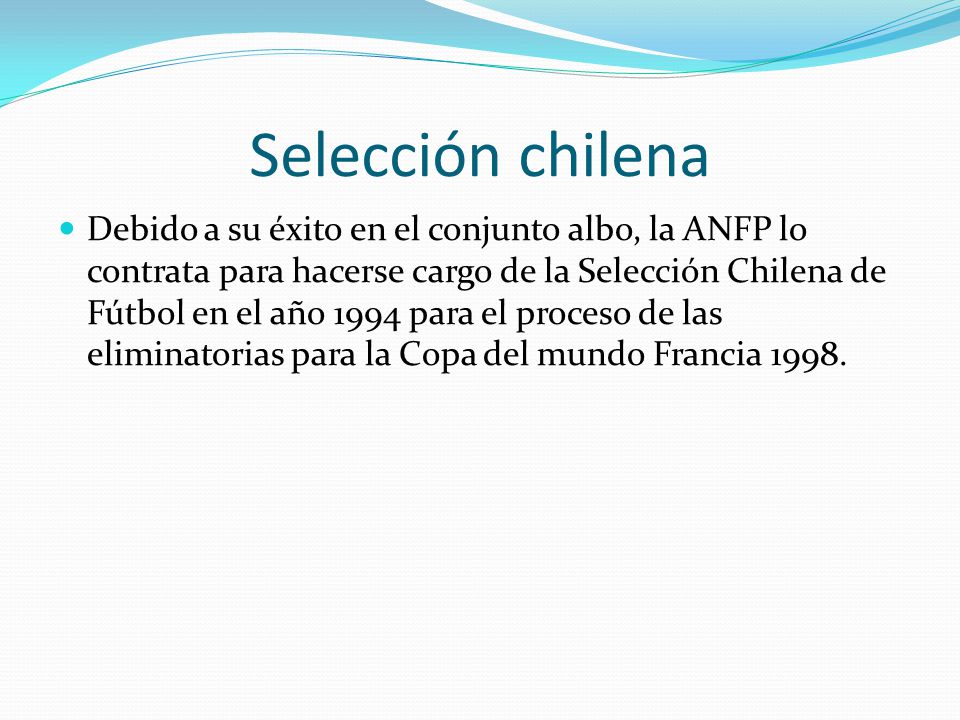 Selección chilena

Debido a su éxito en el conjunto albo, la ANFP lo contrata para hacerse cargo de la Selección Chilena de Fútbol en el año 1994 para el proceso de las eliminatorias para la Copa del mundo Francia 1998.